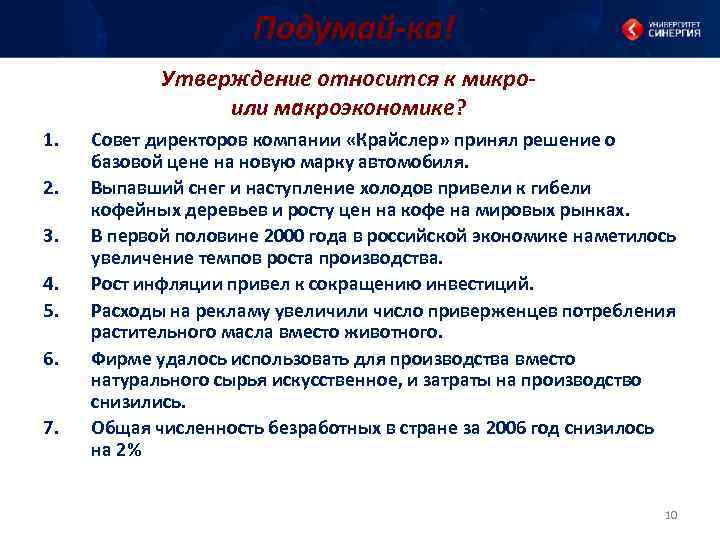 Подумай-ка!

УНИВЕРСИТЕТ СИНЕРГИЯ

Утверждение относится к микро- или макроэкономике?

1. Совет директоров компании «Крайслер» принял решение о базовой цене на новую марку автомобиля.
2. Выпавший снег и наступление холодов привели к гибели кофейных деревьев и росту цен на кофе на мировых рынках.
3. В первой половине 2000 года в российской экономике наметилось увеличение темпов роста производства.
4. Рост инфляции привел к сокращению инвестиций.
5. Расходы на рекламу увеличили число приверженцев потребления растительного масла вместо животного.
6. Фирме удалось использовать для производства вместо натурального сырья искусственное, и затраты на производство снизились.
7. Общая численность безработных в стране за 2006 год снизилось на 2%

10